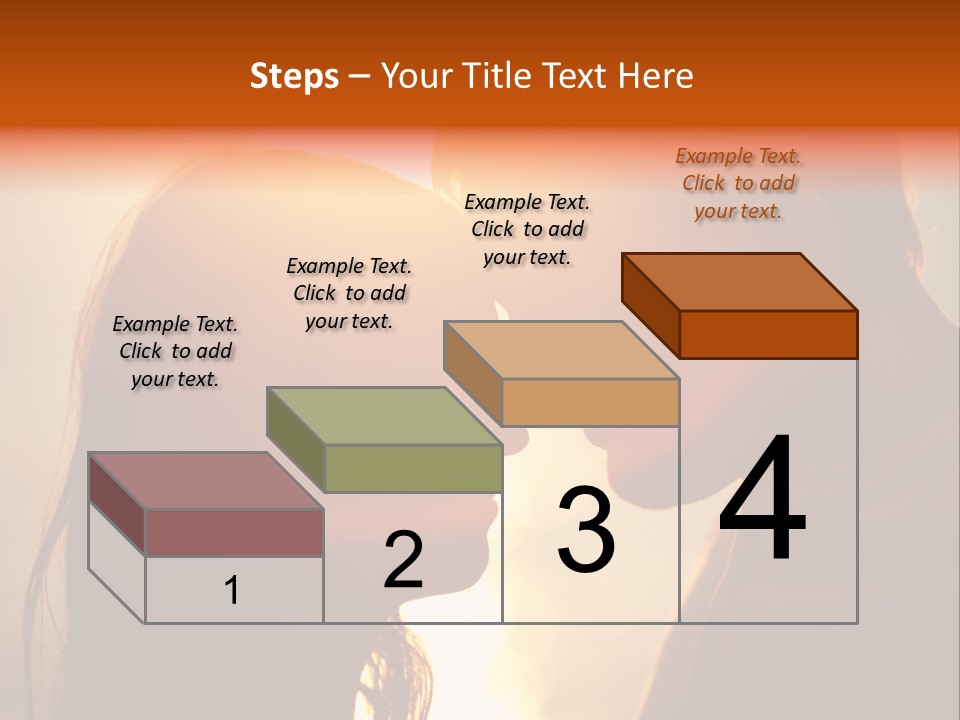 Steps – Your Title Text Here

Example Text. Click to add your text.

Example Text. Click to add your text.

Example Text. Click to add your text.

Example Text. Click to add your text.

1

2

3

4